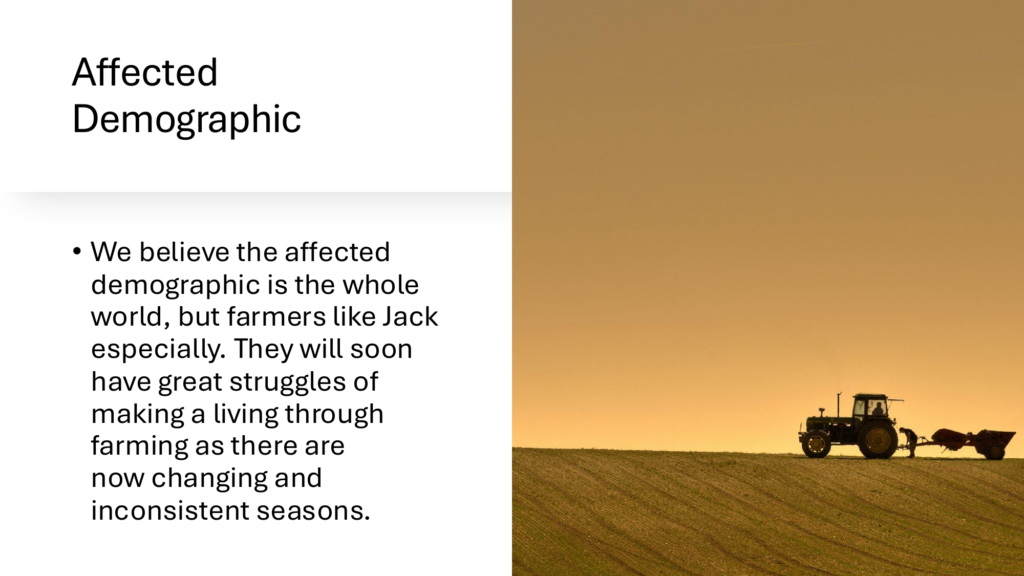 Affected Demographic

• We believe the affected demographic is the whole world, but farmers like Jack especially. They will soon have great struggles of making a living through farming as there are now changing and inconsistent seasons.